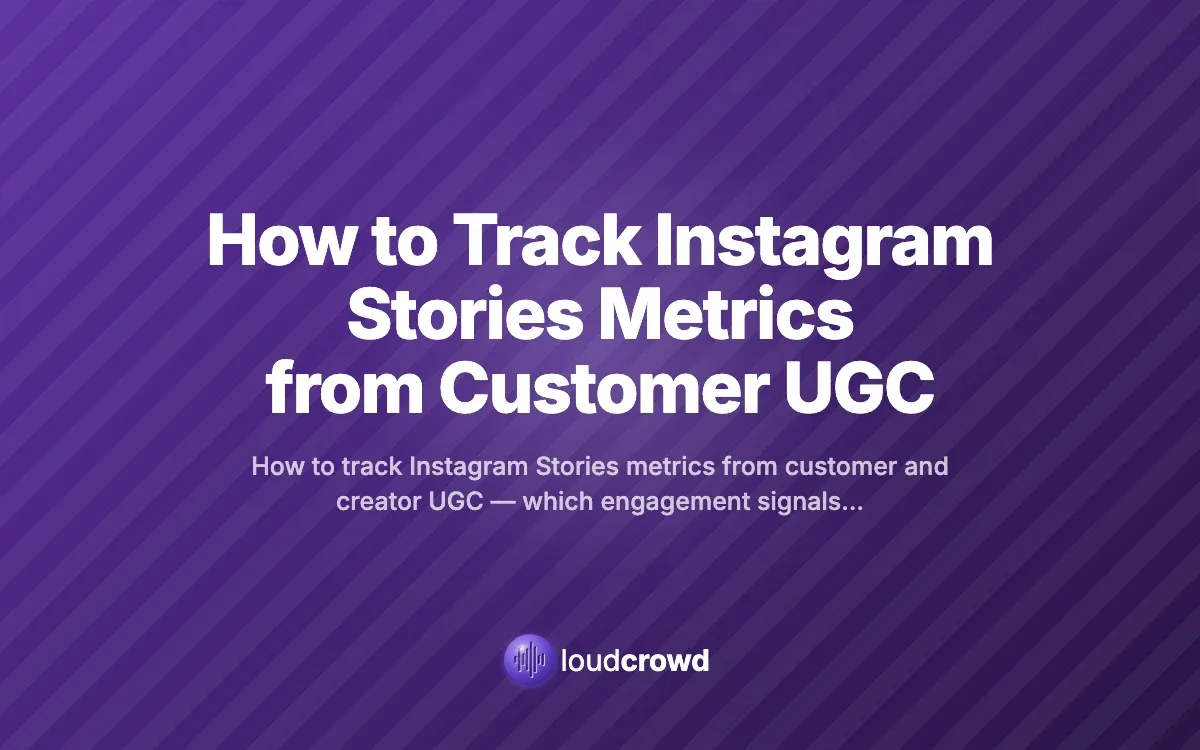 How to Track Instagram Stories Metrics from Customer UGC

How to track Instagram Stories metrics from customer and creator UGC — which engagement signals...

loudcrowd